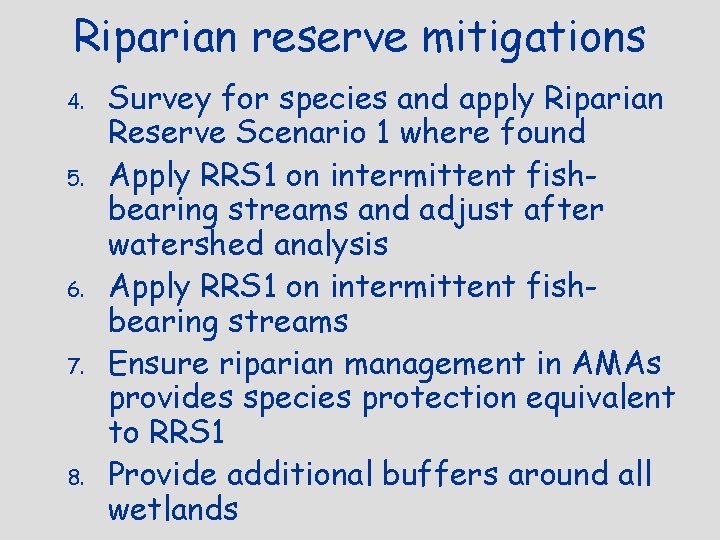 Riparian reserve mitigations

4. Survey for species and apply Riparian Reserve Scenario 1 where found

5. Apply RRS1 on intermittent fish-bearing streams and adjust after watershed analysis

6. Apply RRS1 on intermittent fish-bearing streams

7. Ensure riparian management in AMAs provides species protection equivalent to RRS1

8. Provide additional buffers around all wetlands